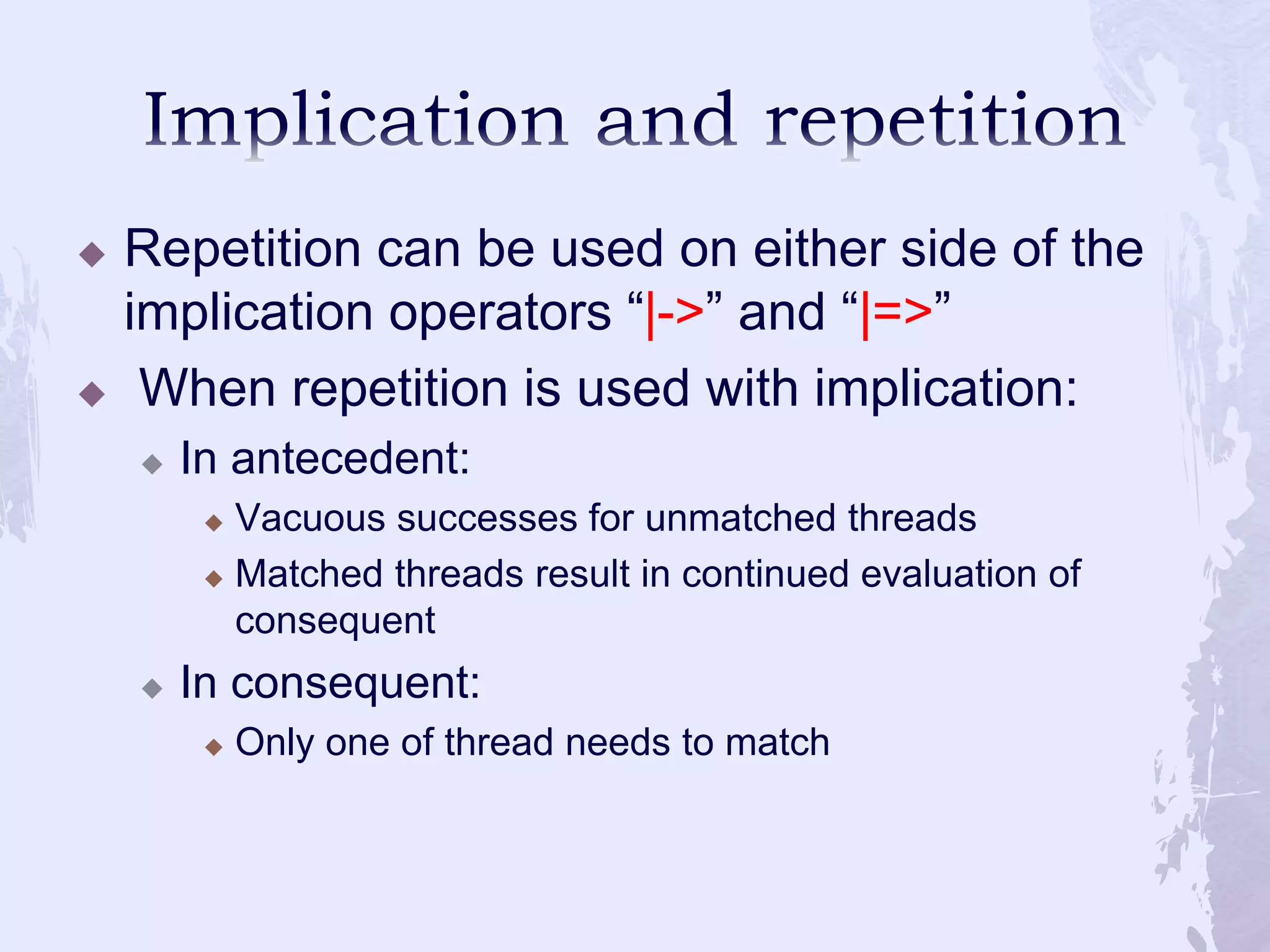 Implication and repetition

Repetition can be used on either side of the implication operators “|->” and “|=>”

When repetition is used with implication:

In antecedent:

Vacuous successes for unmatched threads

Matched threads result in continued evaluation of consequent

In consequent:

Only one of thread needs to match